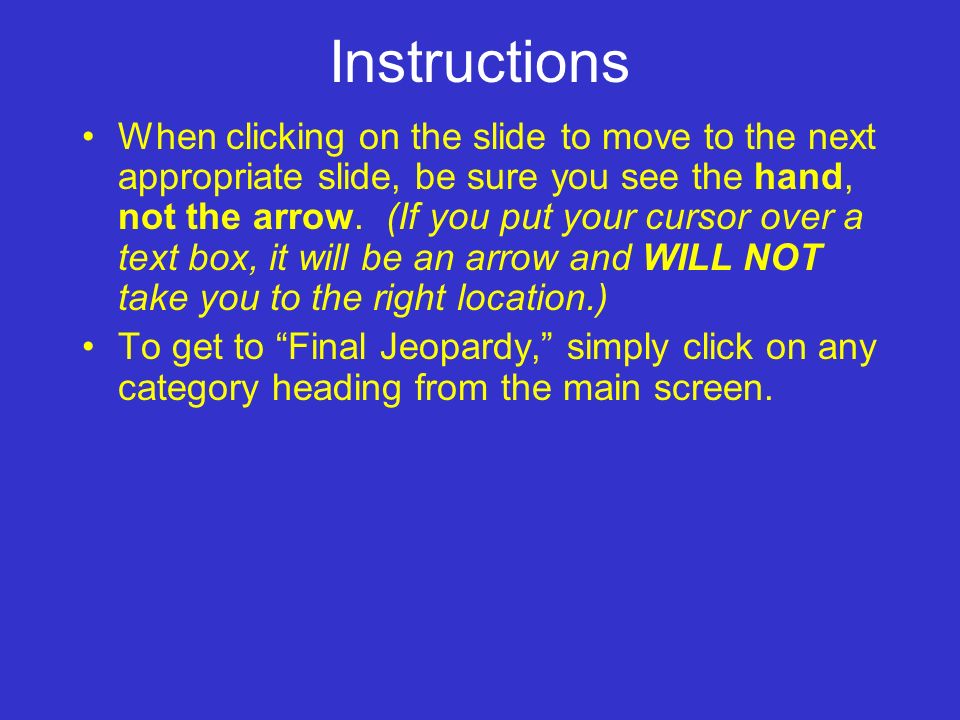 Instructions

• When clicking on the slide to move to the next appropriate slide, be sure you see the hand, not the arrow. (If you put your cursor over a text box, it will be an arrow and WILL NOT take you to the right location.)

• To get to “Final Jeopardy,” simply click on any category heading from the main screen.